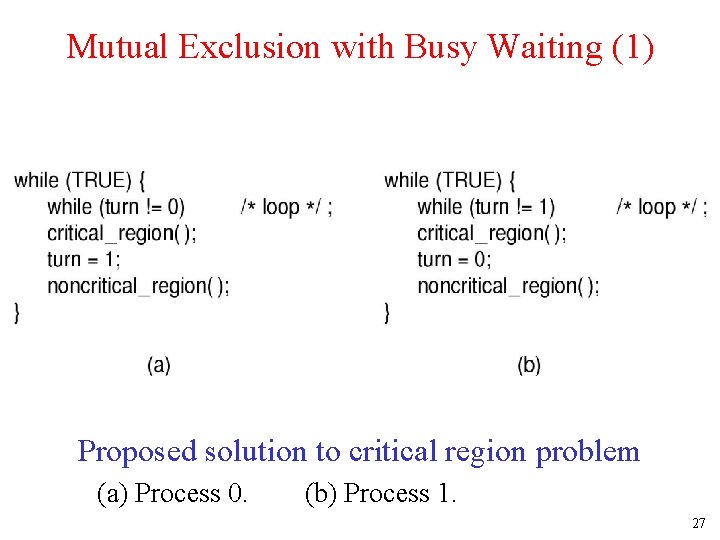 Mutual Exclusion with Busy Waiting (1)

while (TRUE) {
while (turn != 0) /* loop */ ;
critical_region( );
turn = 1;
noncritical_region( );
}

(a)

while (TRUE) {
while (turn != 1) /* loop */ ;
critical_region( );
turn = 0;
noncritical_region( );
}

(b)

Proposed solution to critical region problem
(a) Process 0. (b) Process 1.

27